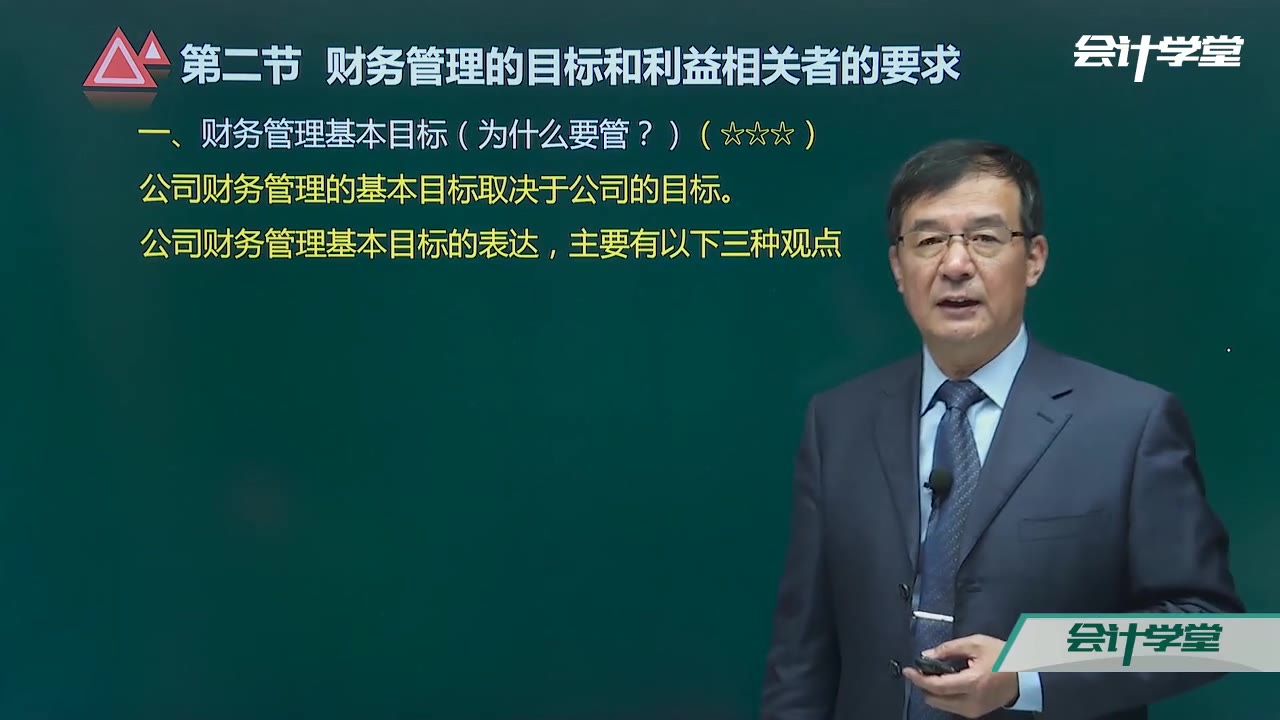 第二节 财务管理的目标和利益相关者的要求

会计学堂

一、财务管理基本目标（为什么要管？）（☆☆☆）

公司财务管理的基本目标取决于公司的目标。

公司财务管理基本目标的表达，主要有以下三种观点

会计学堂